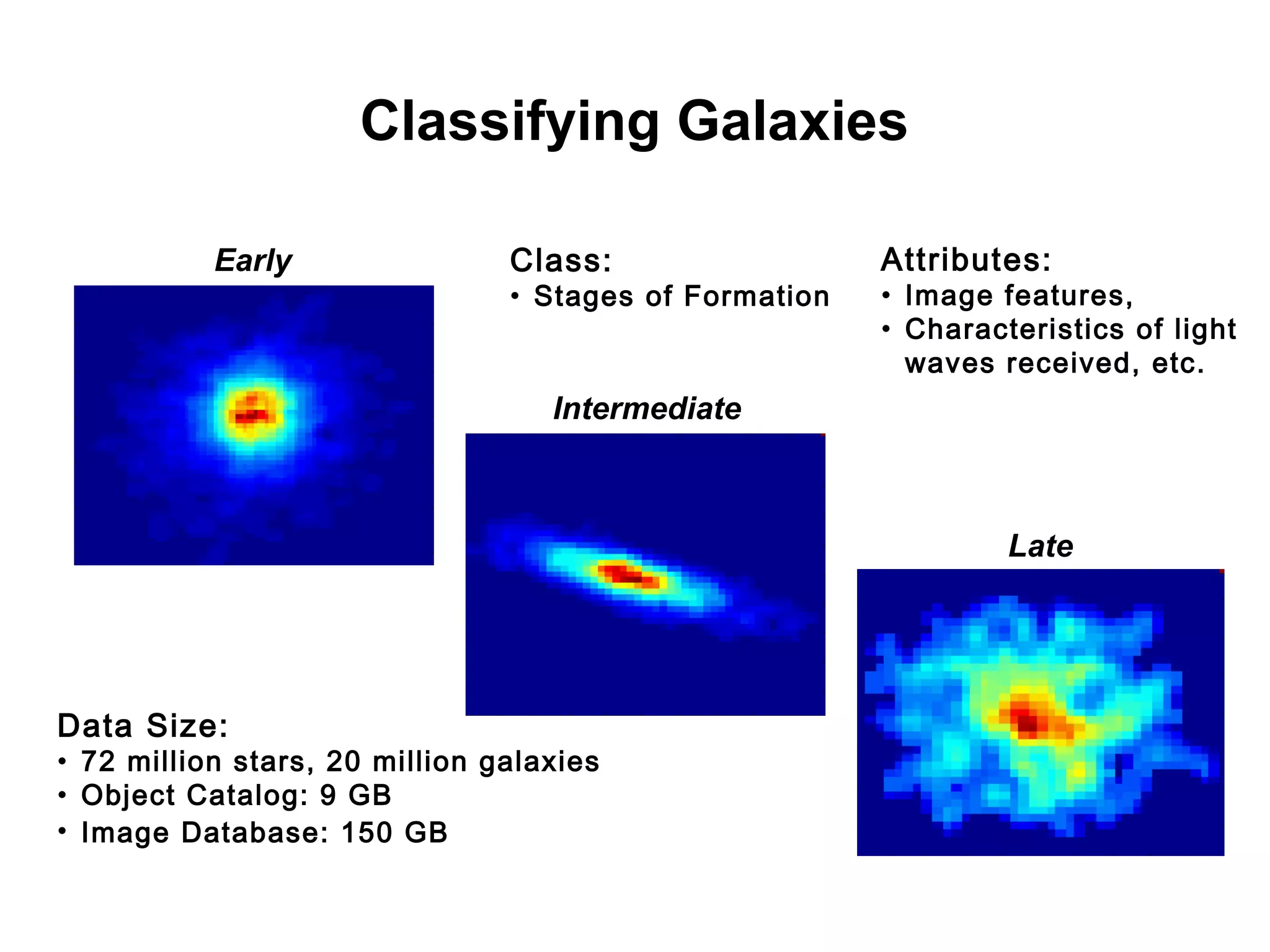 Classifying Galaxies

Early

Class:
• Stages of Formation

Attributes:
• Image features,
• Characteristics of light waves received, etc.

Intermediate

Late

Data Size:
• 72 million stars, 20 million galaxies
• Object Catalog: 9 GB
• Image Database: 150 GB